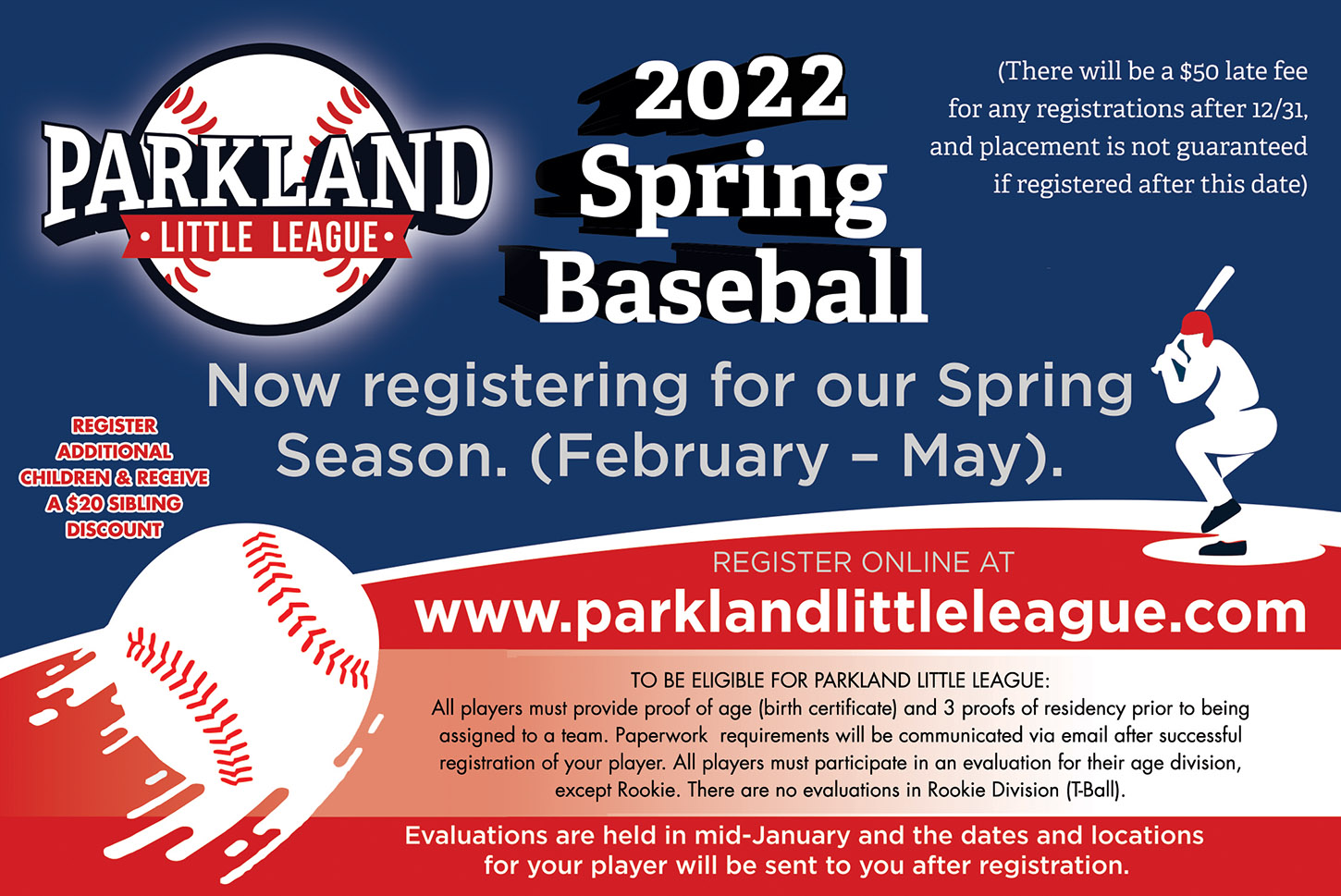 PARKLAND
• LITTLE LEAGUE •

2022 Spring Baseball

(There will be a $50 late fee for any registrations after 12/31, and placement is not guaranteed if registered after this date)

Now registering for our Spring Season. (February – May).

REGISTER ADDITIONAL CHILDREN & RECEIVE A $20 SIBLING DISCOUNT

REGISTER ONLINE AT
www.parklandlittleleague.com

TO BE ELIGIBLE FOR PARKLAND LITTLE LEAGUE:
All players must provide proof of age (birth certificate) and 3 proofs of residency prior to being assigned to a team. Paperwork requirements will be communicated via email after successful registration of your player. All players must participate in an evaluation for their age division, except Rookie. There are no evaluations in Rookie Division (T-Ball).

Evaluations are held in mid-January and the dates and locations for your player will be sent to you after registration.